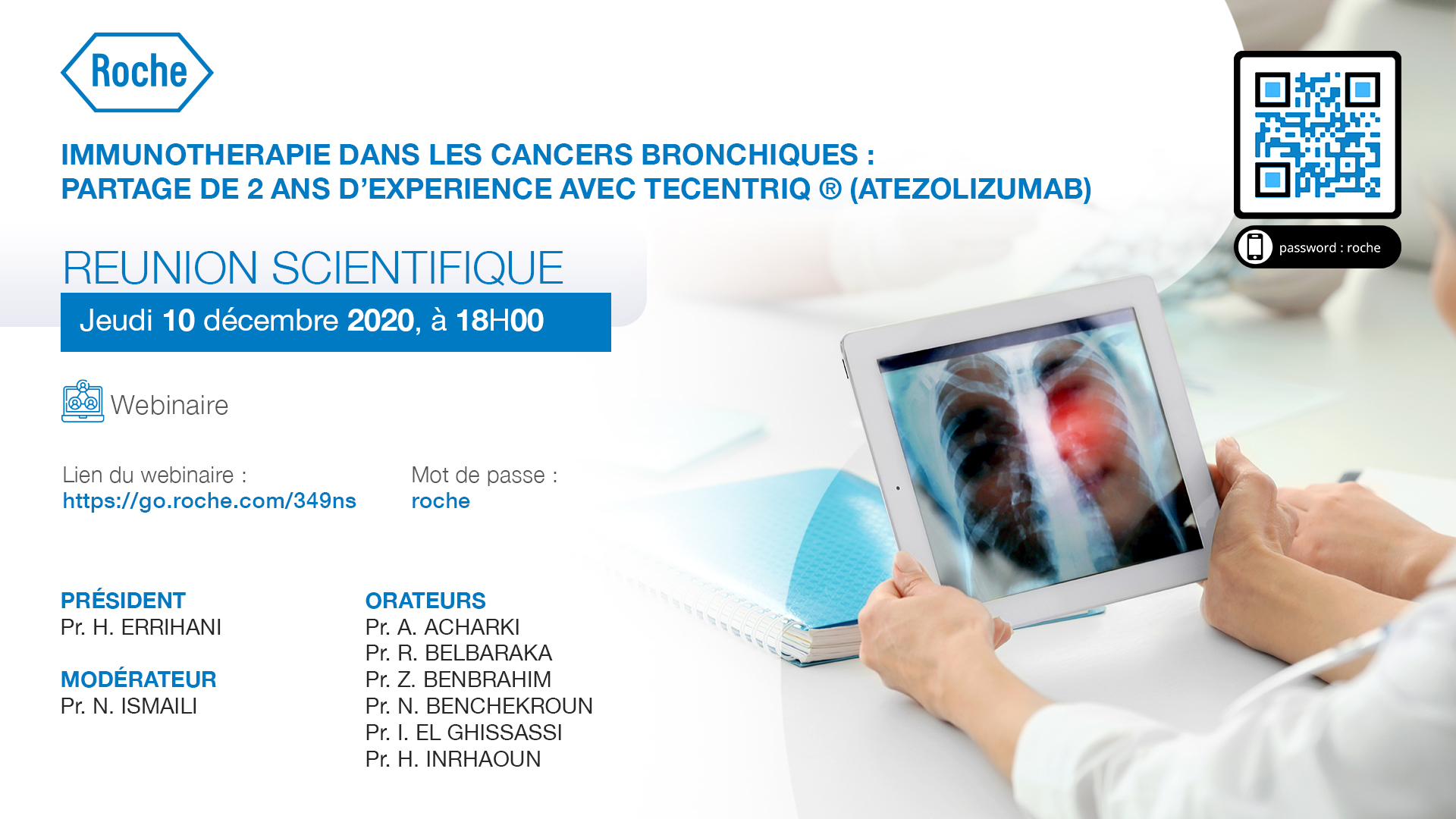 Roche

IMMUNOTHERAPIE DANS LES CANCERS BRONCHIQUES :
PARTAGE DE 2 ANS D'EXPERIENCE AVEC TECENTRIQ ® (ATEZOLIZUMAB)

password : roche

REUNION SCIENTIFIQUE

Jeudi 10 décembre 2020, à 18H00

Webinaire

Lien du webinaire :
https://go.roche.com/349ns

Mot de passe :
roche

PRÉSIDENT
Pr. H. ERRIHANI

MODÉRATEUR
Pr. N. ISMAILI

ORATEURS
Pr. A. ACHARKI
Pr. R. BELBARAKA
Pr. Z. BENBRAHIM
Pr. N. BENCHEKROUN
Pr. I. EL GHISSASSI
Pr. H. INRHAOUN